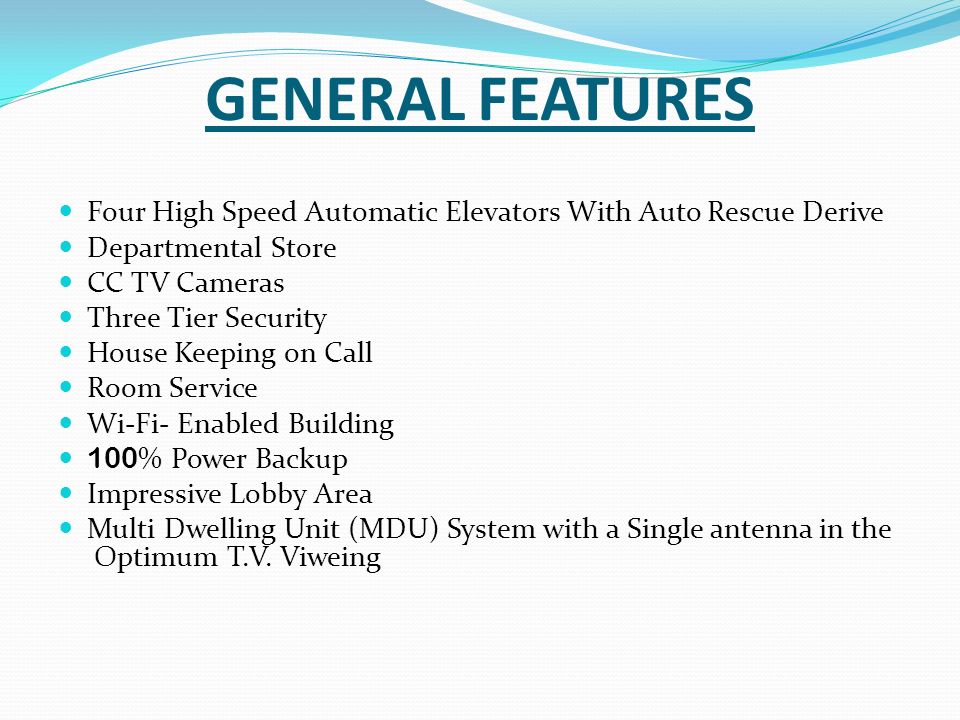 GENERAL FEATURES

- Four High Speed Automatic Elevators With Auto Rescue Derive
- Departmental Store
- CC TV Cameras
- Three Tier Security
- House Keeping on Call
- Room Service
- Wi-Fi- Enabled Building
- 100% Power Backup
- Impressive Lobby Area
- Multi Dwelling Unit (MDU) System with a Single antenna in the Optimum T.V. Viweing